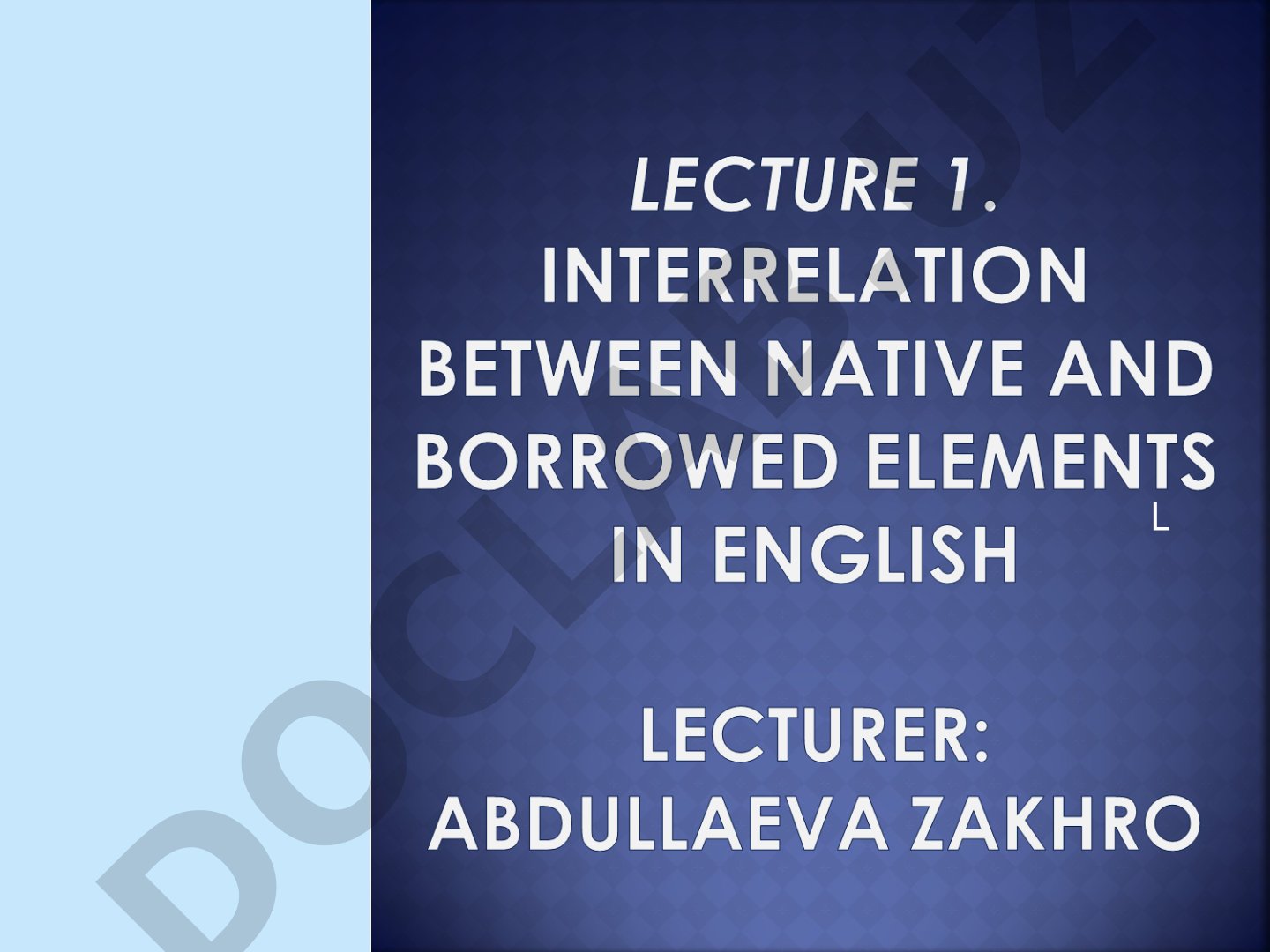 LECTURE 1.
INTERRELATION BETWEEN NATIVE AND BORROWED ELEMENTS IN ENGLISH

L

LECTURER:
ABDULLAEVA ZAKHRO

DOCLAB.UZ